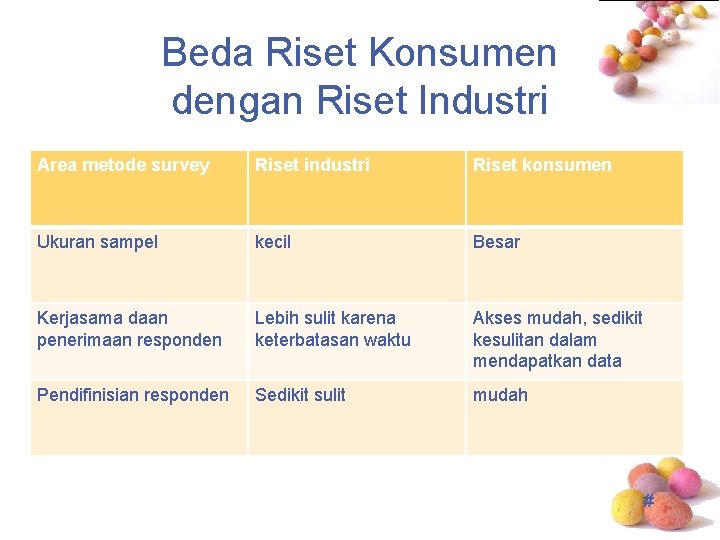 Beda Riset Konsumen dengan Riset Industri

| Area metode survey | Riset industri | Riset konsumen |
|---|---|---|
| Ukuran sampel | kecil | Besar |
| Kerjasama daan penerimaan responden | Lebih sulit karena keterbatasan waktu | Akses mudah, sedikit kesulitan dalam mendapatkan data |
| Pendifinisian responden | Sedikit sulit | mudah |

#